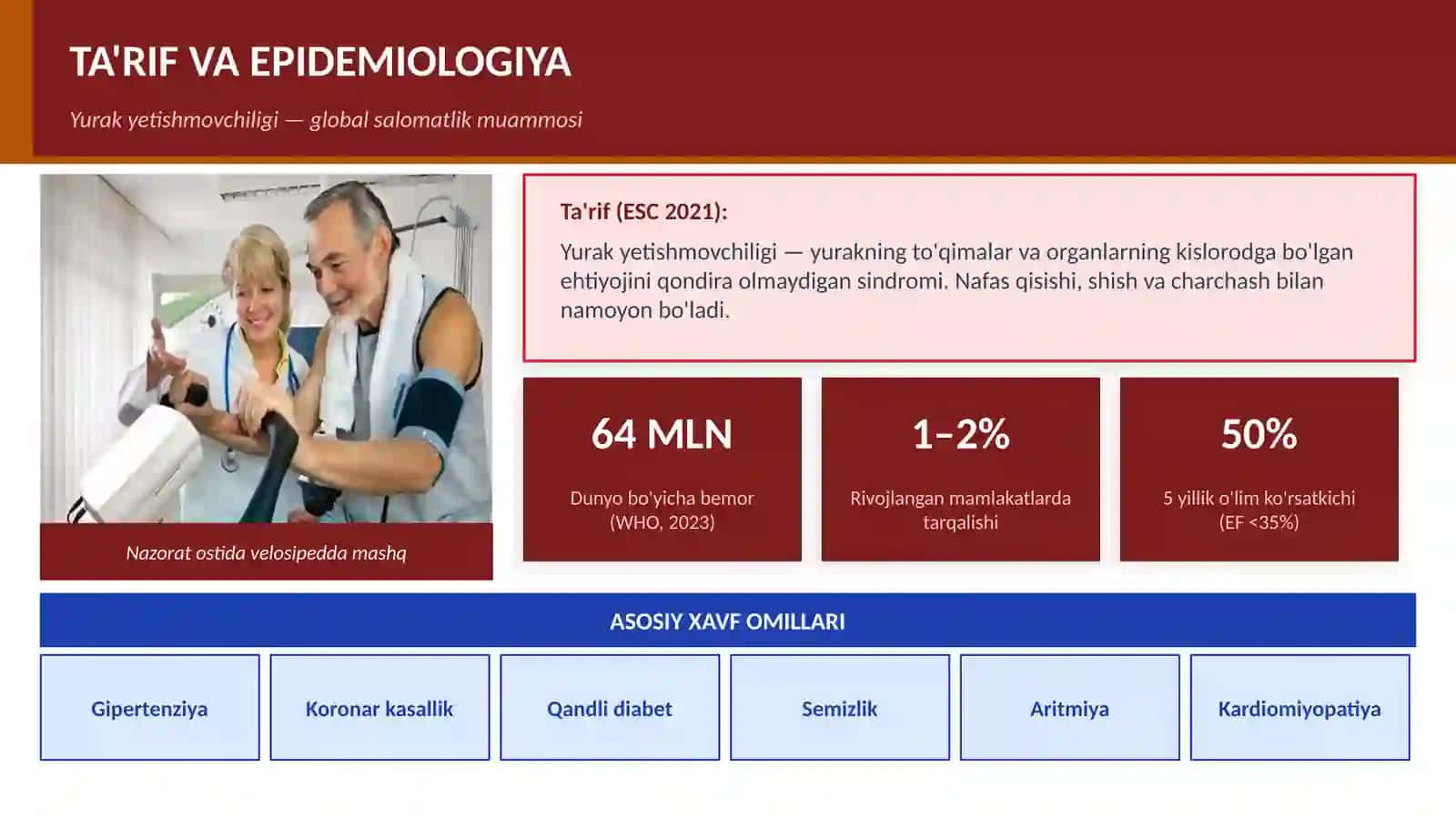 TA'RIF VA EPIDEMIOLOGIYA

Yurak yetishmovchiligi — global salomatlik muammosi

Nazorat ostida velosipedda mashq

Ta'rif (ESC 2021):

Yurak yetishmovchiligi — yurakning to'qimalar va organlarning kislorodga bo'lgan ehtiyojini qondira olmaydigan sindromi. Nafas qisishi, shish va charchash bilan namoyon bo'ladi.

64 MLN

Dunyo bo'yicha bemor (WHO, 2023)

1–2%

Rivojlangan mamlakatlarda tarqalishi

50%

5 yillik o'lim ko'rsatkichi (EF <35%)

ASOSIY XAVF OMILLARI

Gipertenziya

Koronar kasallik

Qandli diabet

Semizlik

Aritmiya

Kardiomiyopatiya